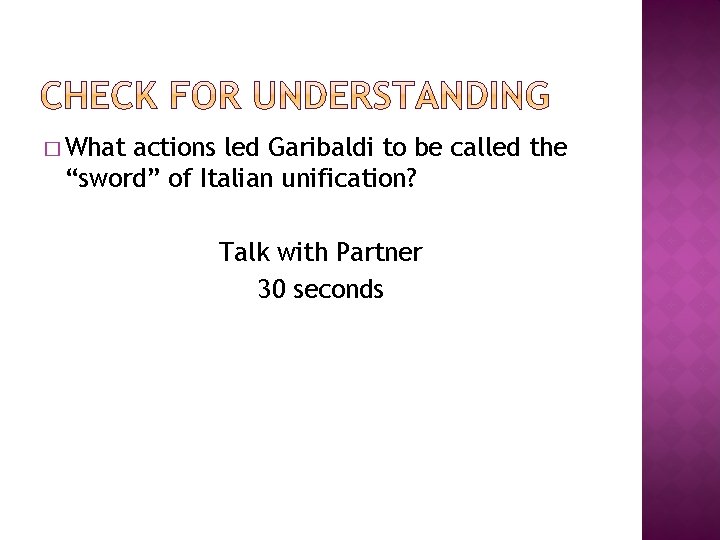 CHECK FOR UNDERSTANDING

□ What actions led Garibaldi to be called the “sword” of Italian unification?

Talk with Partner
30 seconds